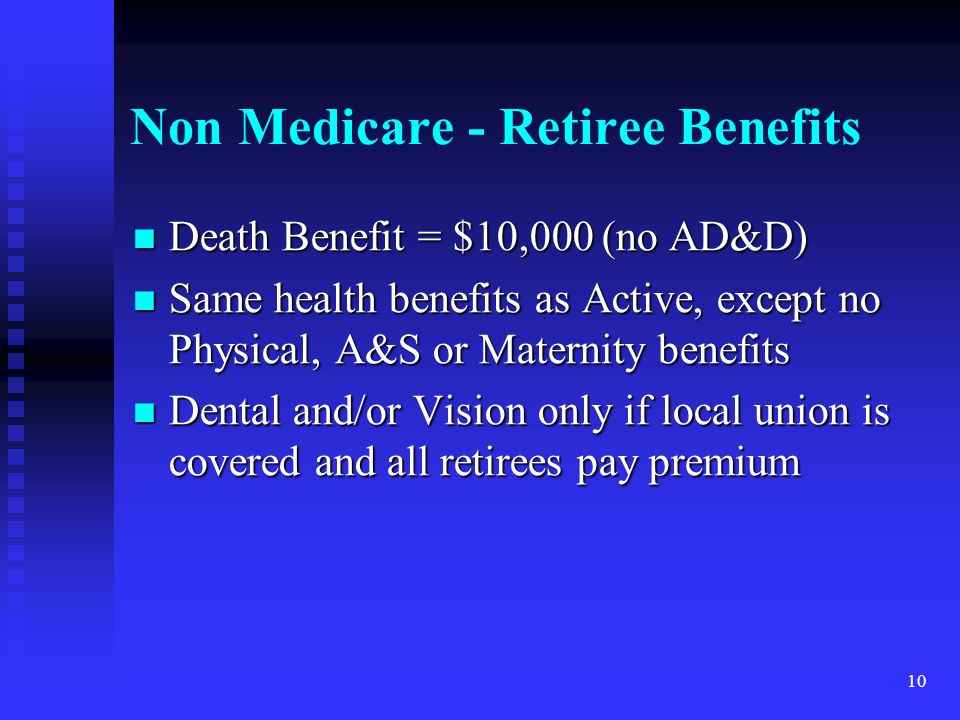 Non Medicare - Retiree Benefits

- Death Benefit = \$10,000 (no AD&D)
- Same health benefits as Active, except no Physical, A&S or Maternity benefits
- Dental and/or Vision only if local union is covered and all retirees pay premium

10